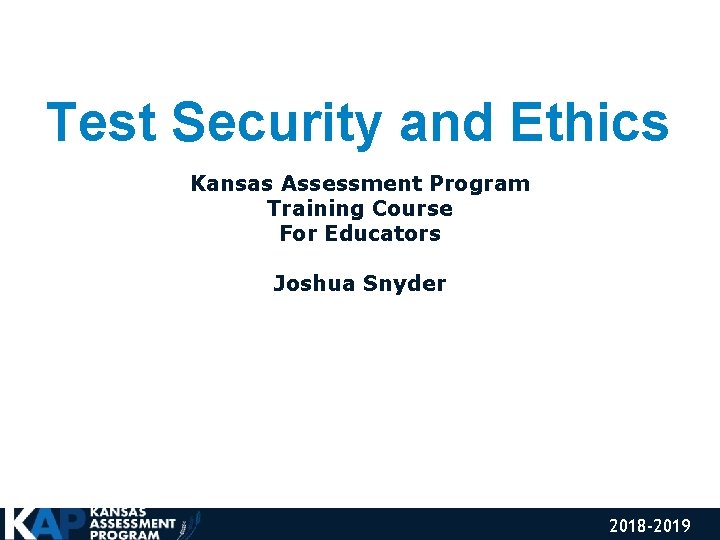 Test Security and Ethics

Kansas Assessment Program
Training Course
For Educators

Joshua Snyder

KAP KANSAS ASSESSMENT PROGRAM

2018-2019